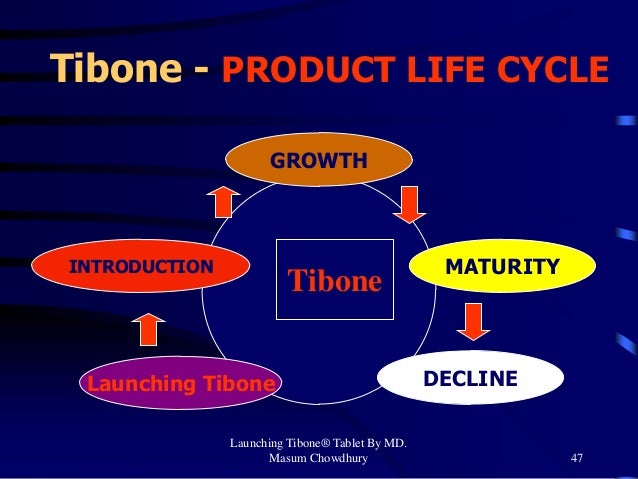 Tibone - PRODUCT LIFE CYCLE

GROWTH

INTRODUCTION

Tibone

MATURITY

Launching Tibone

DECLINE

Launching Tibone® Tablet By MD. Masum Chowdhury

47